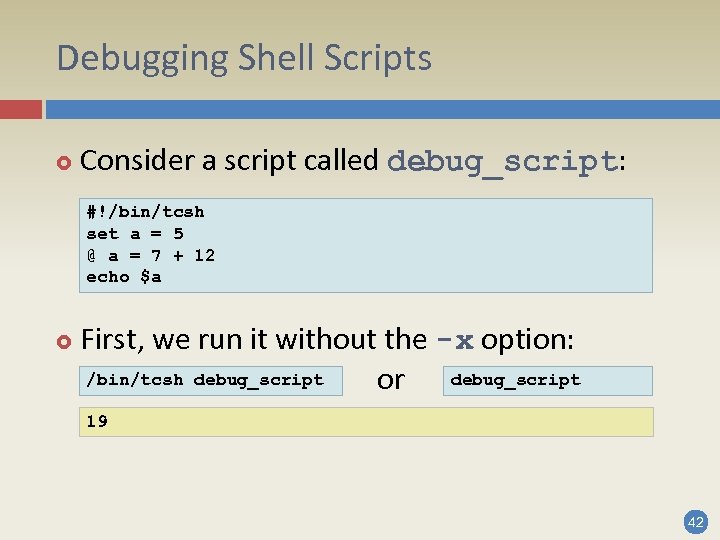 Debugging Shell Scripts

Consider a script called debug_script:

#!/bin/tcsh
set a = 5
@ a = 7 + 12
echo $a

First, we run it without the -x option:

/bin/tcsh debug_script

or

debug_script

19

42